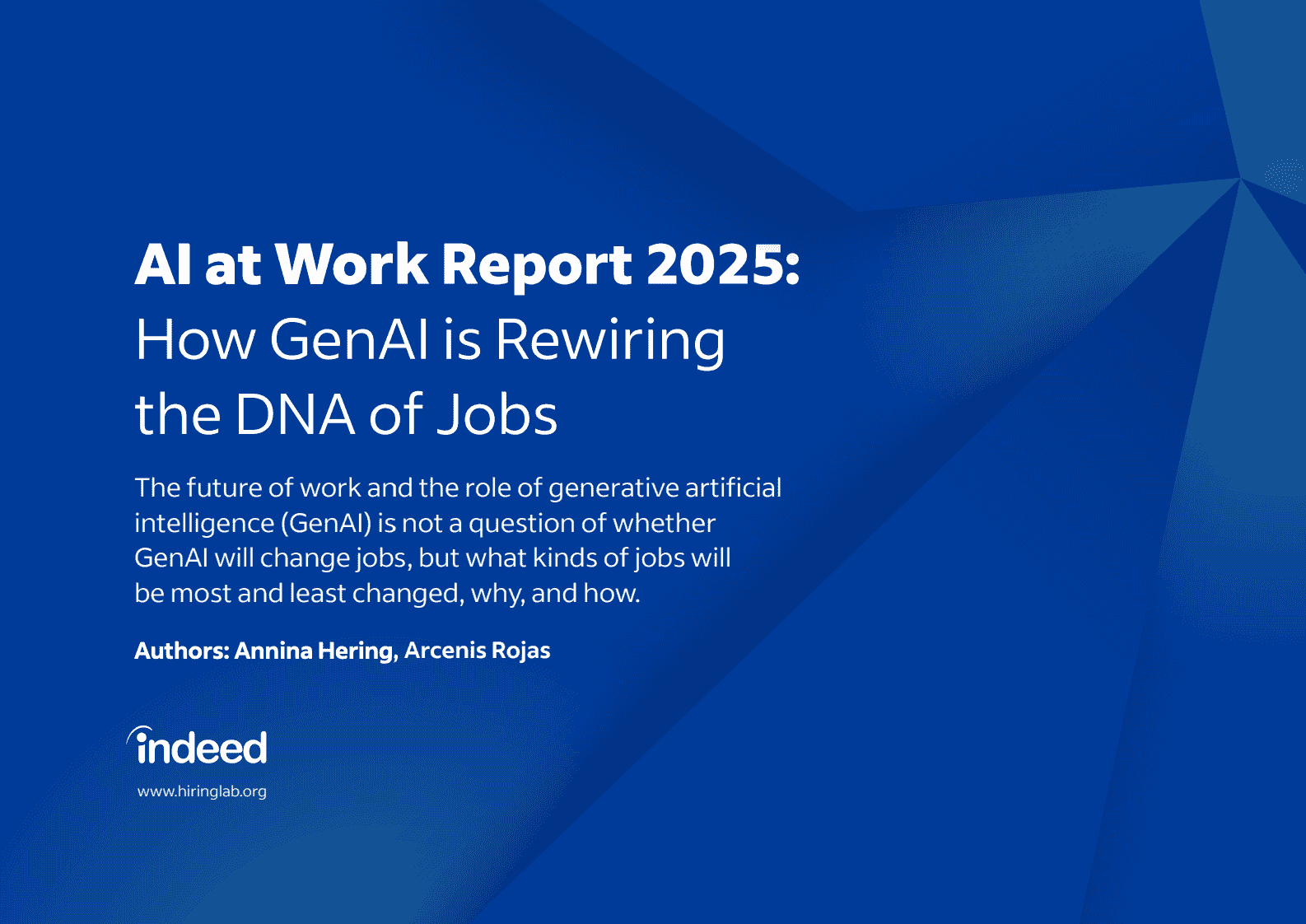 AI at Work Report 2025:
How GenAI is Rewiring the DNA of Jobs

The future of work and the role of generative artificial intelligence (GenAI) is not a question of whether GenAI will change jobs, but what kinds of jobs will be most and least changed, why, and how.

Authors: Annina Hering, Arcenis Rojas

indeed

www.hiringlab.org